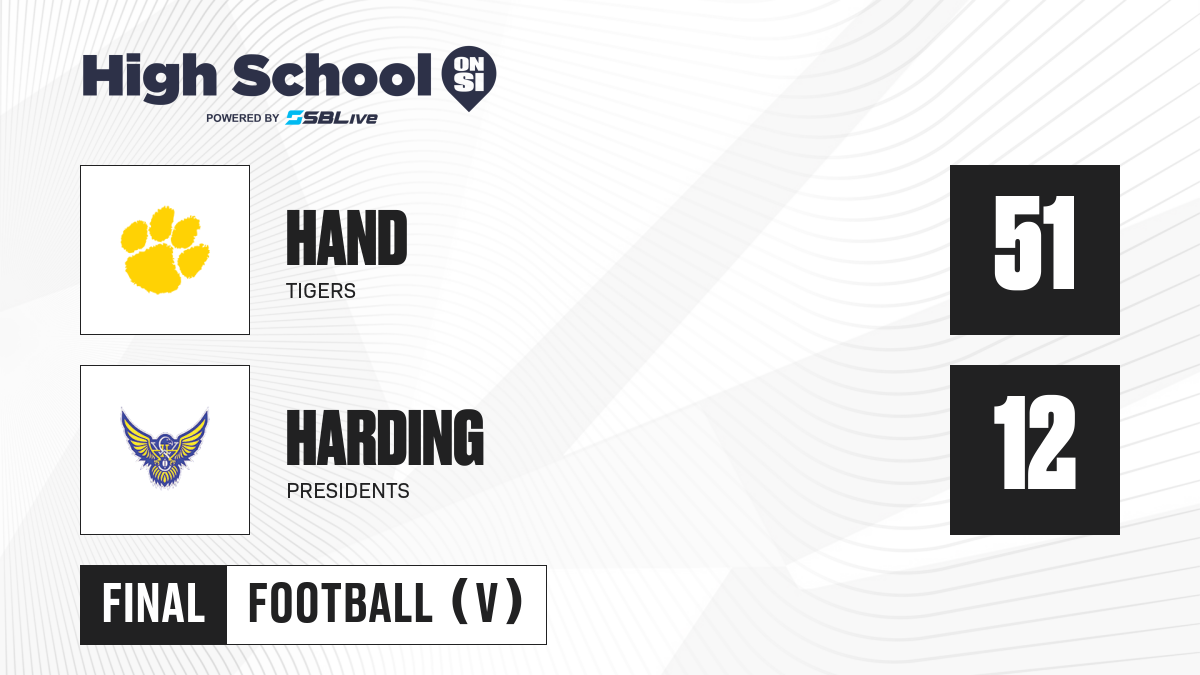 High School ON SI
POWERED BY SBLive

HAND
TIGERS

51

HARDING
PRESIDENTS

12

FINAL FOOTBALL (V)